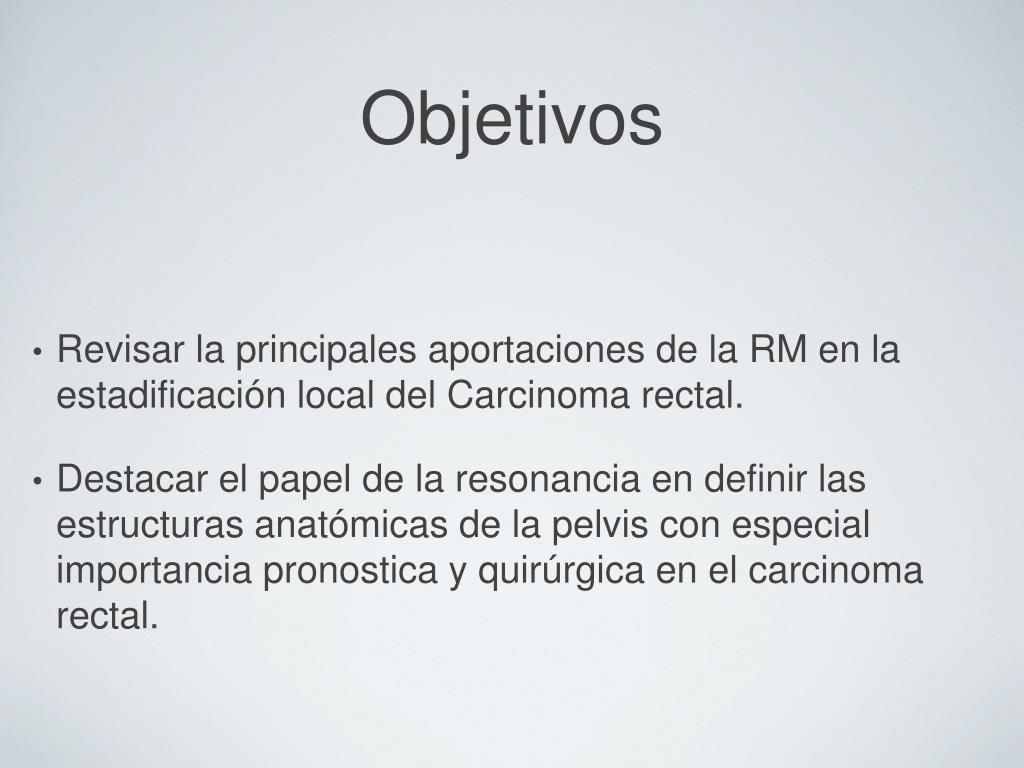 Objetivos

• Revisar la principales aportaciones de la RM en la estadificación local del Carcinoma rectal.

• Destacar el papel de la resonancia en definir las estructuras anatómicas de la pelvis con especial importancia pronostica y quirúrgica en el carcinoma rectal.